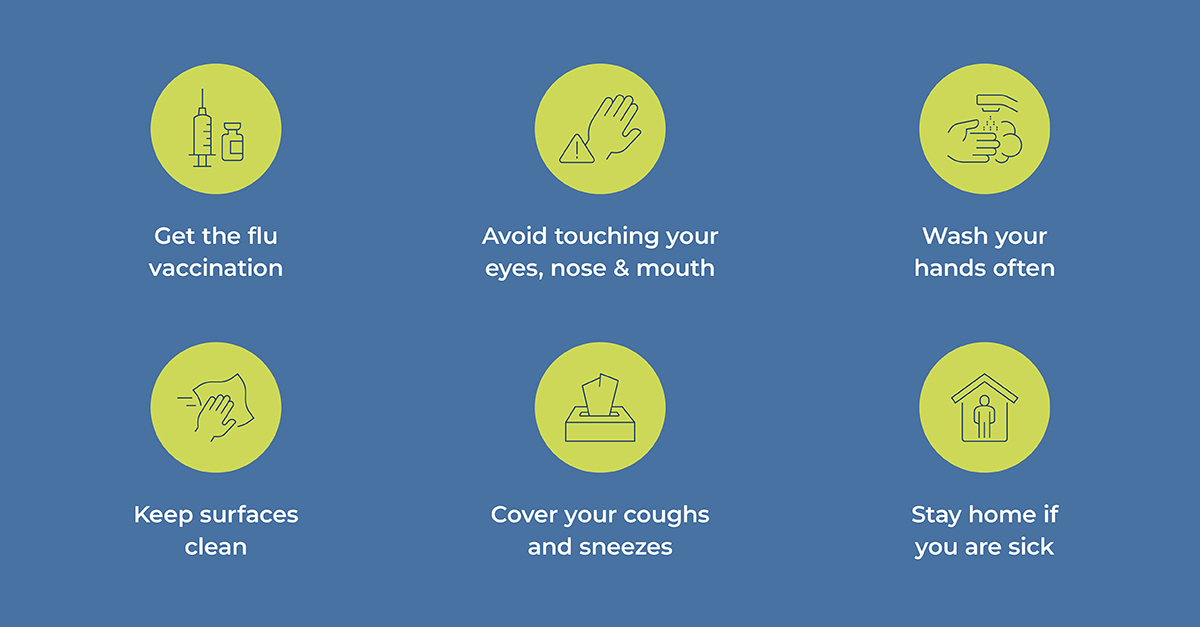 Get the flu vaccination

Avoid touching your eyes, nose & mouth

Wash your hands often

Keep surfaces clean

Cover your coughs and sneezes

Stay home if you are sick